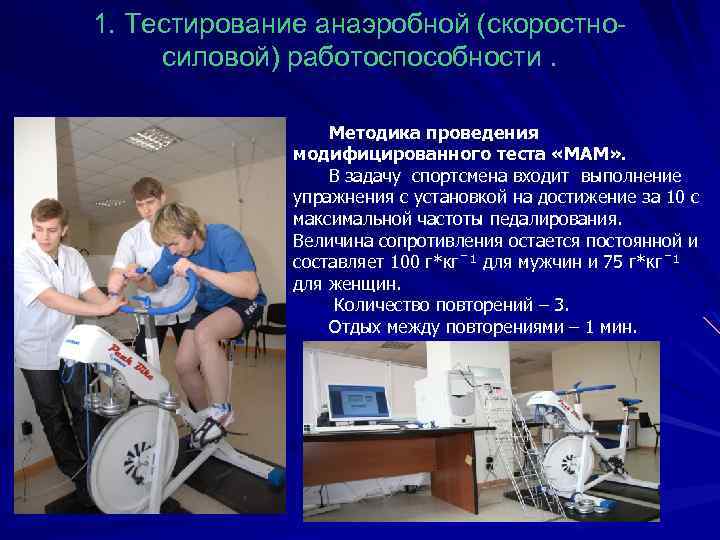 1. Тестирование анаэробной (скоростно-силовой) работоспособности .

Методика проведения модифицированного теста «МАМ».

В задачу спортсмена входит выполнение упражнения с установкой на достижение за 10 с максимальной частоты педалирования. Величина сопротивления остается постоянной и составляет 100 г*кг$^{-1}$ для мужчин и 75 г*кг$^{-1}$ для женщин.

Количество повторений – 3.

Отдых между повторениями – 1 мин.

Peak Bike